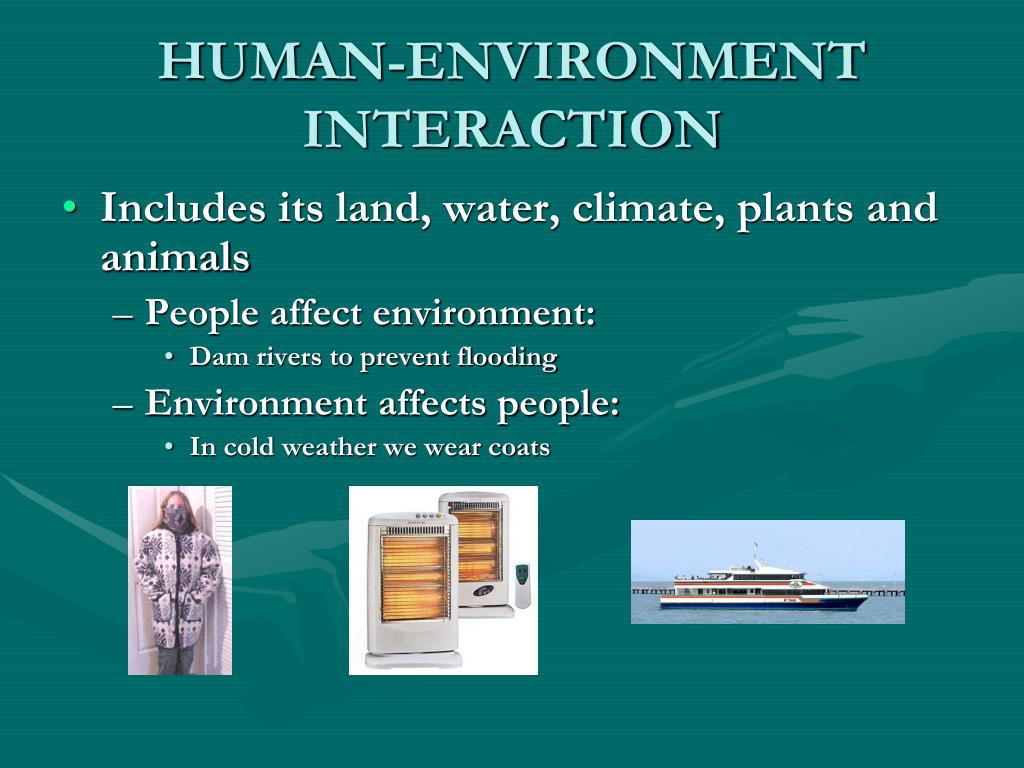 HUMAN-ENVIRONMENT INTERACTION

• Includes its land, water, climate, plants and animals
  – People affect environment:
    • Dam rivers to prevent flooding
  – Environment affects people:
    • In cold weather we wear coats